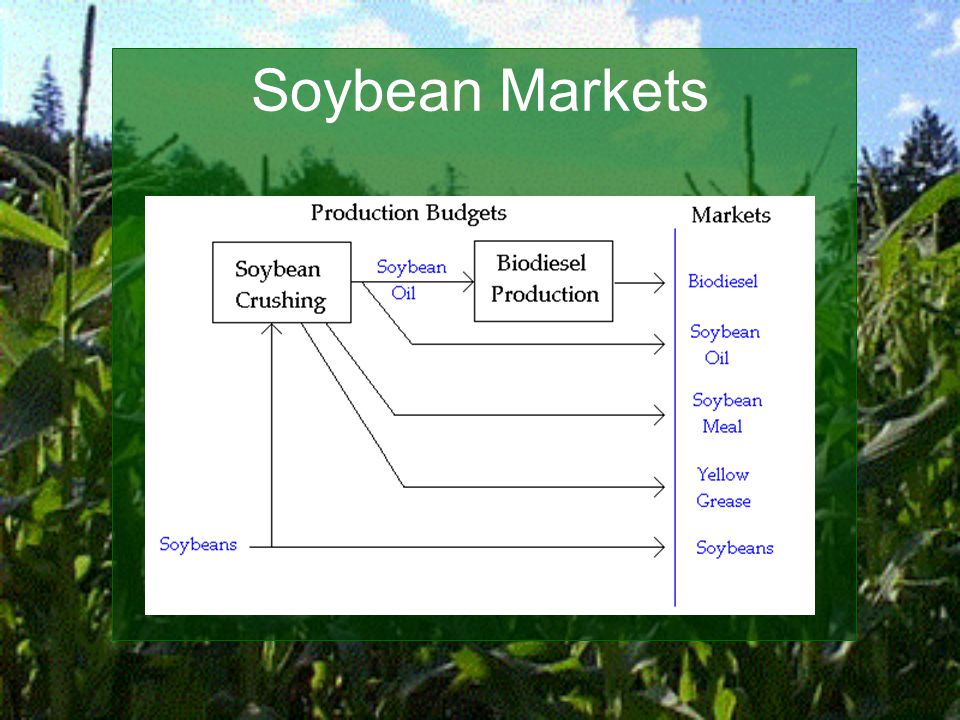 Soybean Markets

Production Budgets

Markets

Soybean Crushing

Soybean Oil

Biodiesel Production

Biodiesel

Soybean Oil

Soybean Meal

Yellow Grease

Soybeans

Soybeans